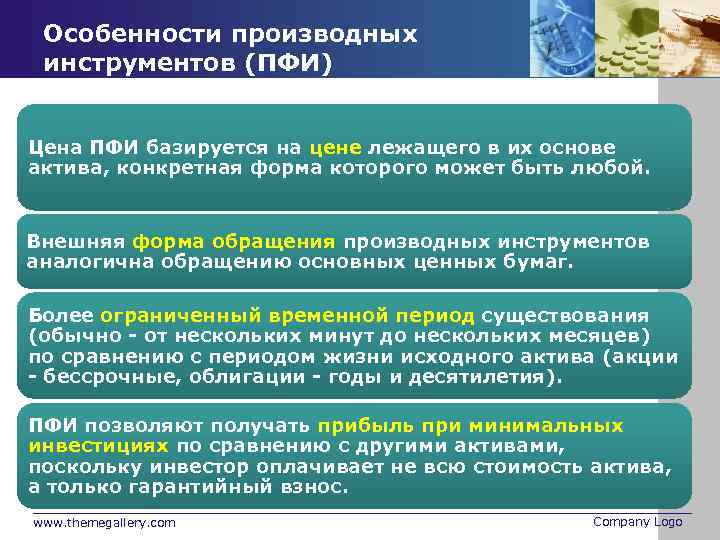 Особенности производных инструментов (ПФИ)

Цена ПФИ базируется на цене лежащего в их основе актива, конкретная форма которого может быть любой.

Внешняя форма обращения производных инструментов аналогична обращению основных ценных бумаг.

Более ограниченный временной период существования (обычно - от нескольких минут до нескольких месяцев) по сравнению с периодом жизни исходного актива (акции - бессрочные, облигации - годы и десятилетия).

ПФИ позволяют получать прибыль при минимальных инвестициях по сравнению с другими активами, поскольку инвестор оплачивает не всю стоимость актива, а только гарантийный взнос.

www.themegallery.com

Company Logo